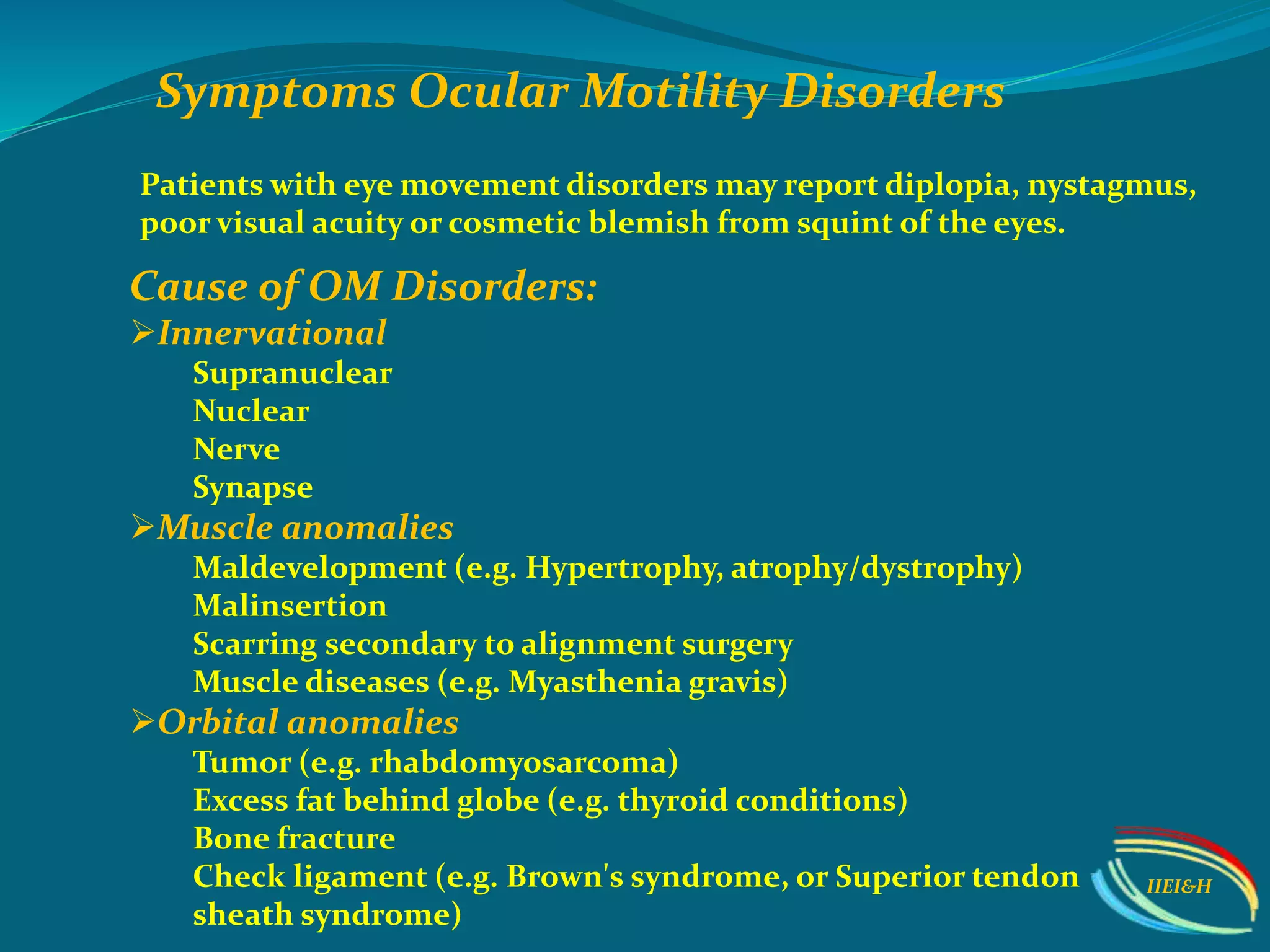 Symptoms Ocular Motility Disorders

Patients with eye movement disorders may report diplopia, nystagmus, poor visual acuity or cosmetic blemish from squint of the eyes.

Cause of OM Disorders:

➢Innervational

Supranuclear
Nuclear
Nerve
Synapse

➢Muscle anomalies

Maldevelopment (e.g. Hypertrophy, atrophy/dystrophy)
Malinsertion
Scarring secondary to alignment surgery
Muscle diseases (e.g. Myasthenia gravis)

➢Orbital anomalies

Tumor (e.g. rhabdomyosarcoma)
Excess fat behind globe (e.g. thyroid conditions)
Bone fracture
Check ligament (e.g. Brown's syndrome, or Superior tendon sheath syndrome)

IIEI&H